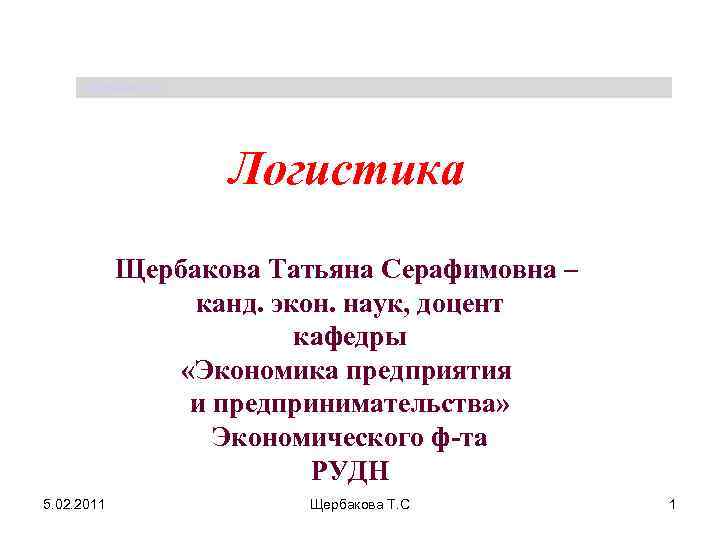 Логистика

Щербакова Татьяна Серафимовна – канд. экон. наук, доцент кафедры «Экономика предприятия и предпринимательства» Экономического ф-та РУДН

5.02.2011

Щербакова Т.С

1